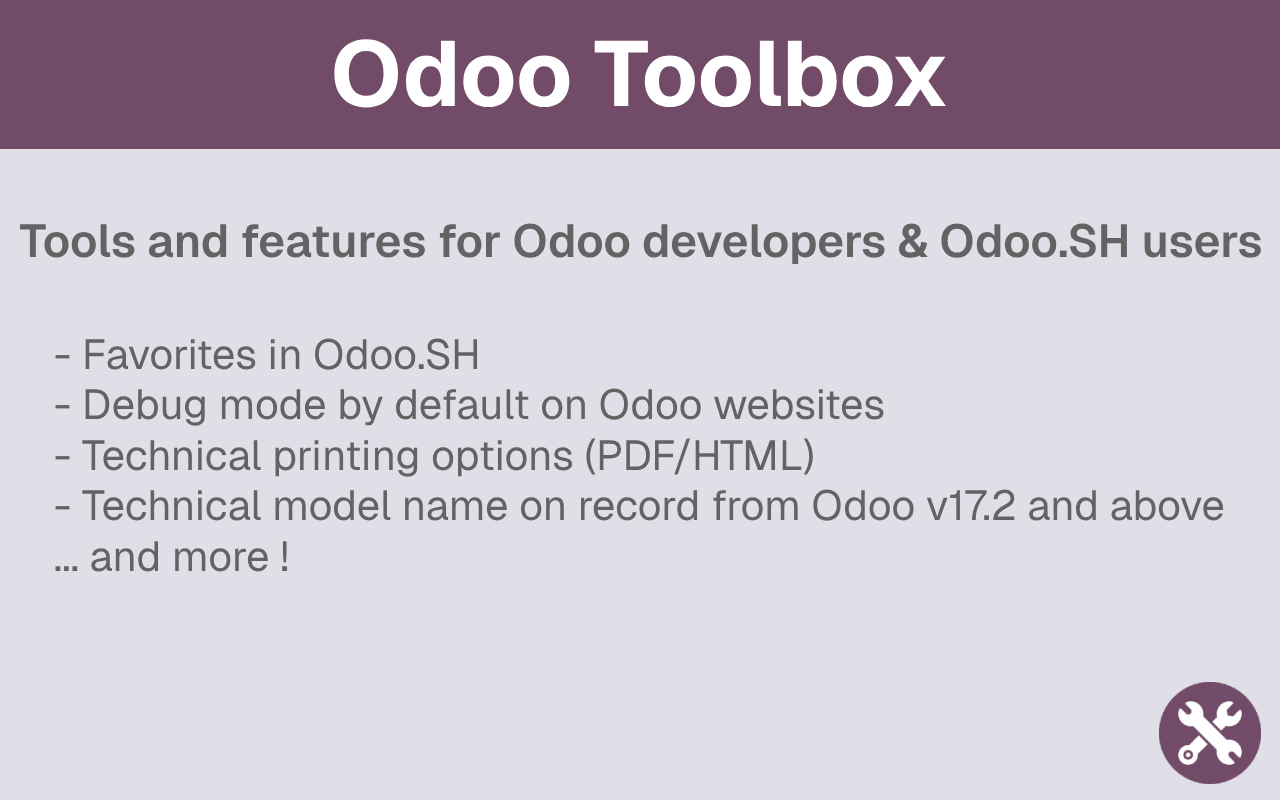 Odoo Toolbox

Tools and features for Odoo developers & Odoo.SH users

- Favorites in Odoo.SH
- Debug mode by default on Odoo websites
- Technical printing options (PDF/HTML)
- Technical model name on record from Odoo v17.2 and above
... and more !